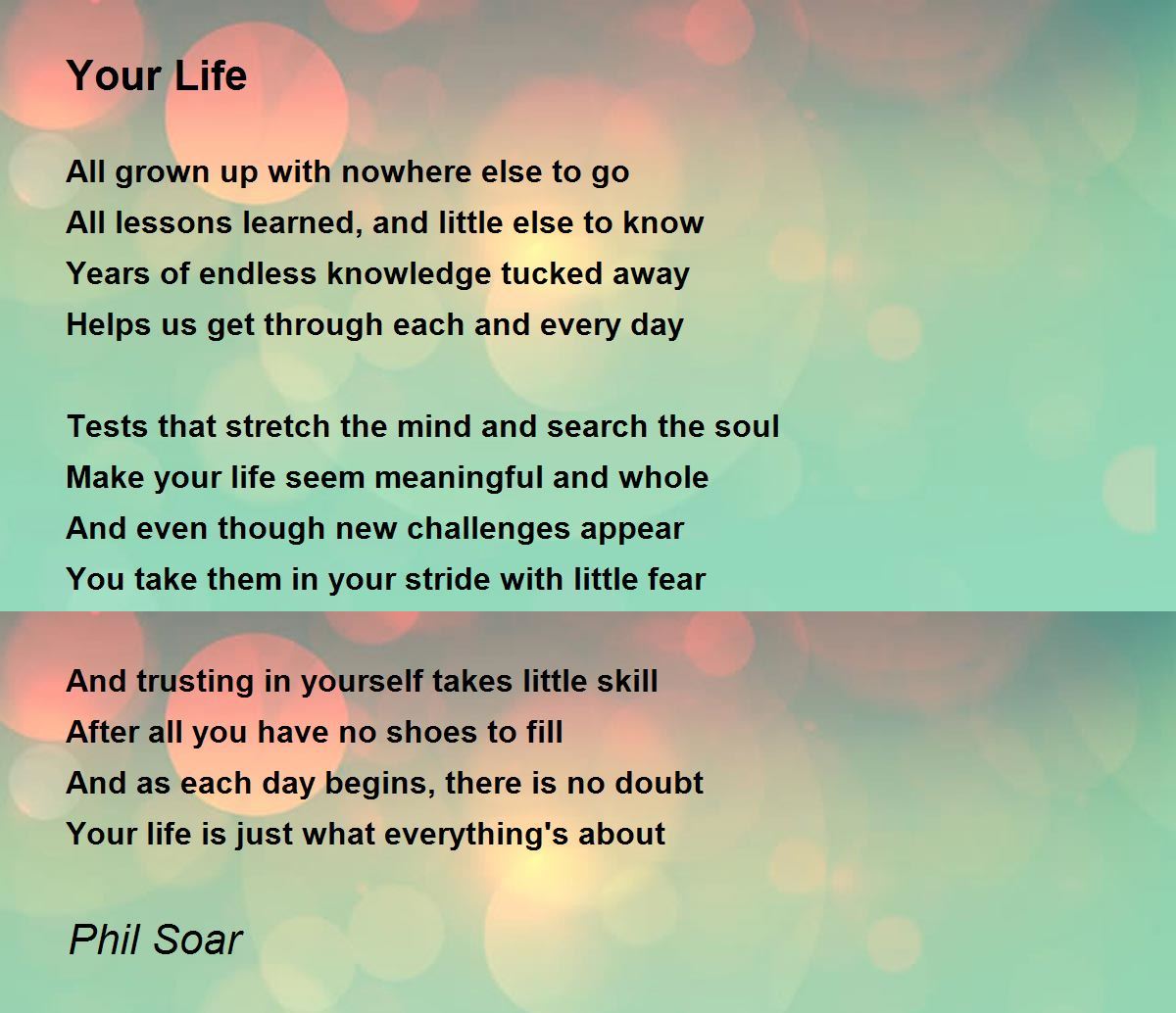 Your Life

All grown up with nowhere else to go
All lessons learned, and little else to know
Years of endless knowledge tucked away
Helps us get through each and every day

Tests that stretch the mind and search the soul
Make your life seem meaningful and whole
And even though new challenges appear
You take them in your stride with little fear

And trusting in yourself takes little skill
After all you have no shoes to fill
And as each day begins, there is no doubt
Your life is just what everything's about

Phil Soar